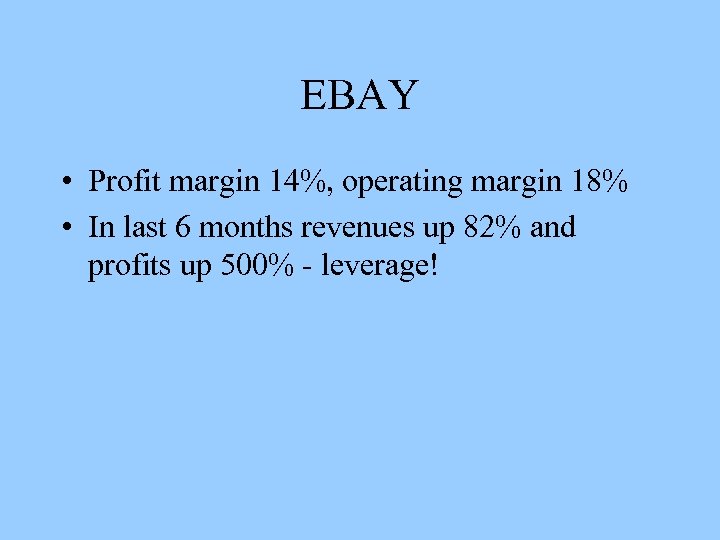 EBAY

• Profit margin 14%, operating margin 18%
• In last 6 months revenues up 82% and profits up 500% - leverage!